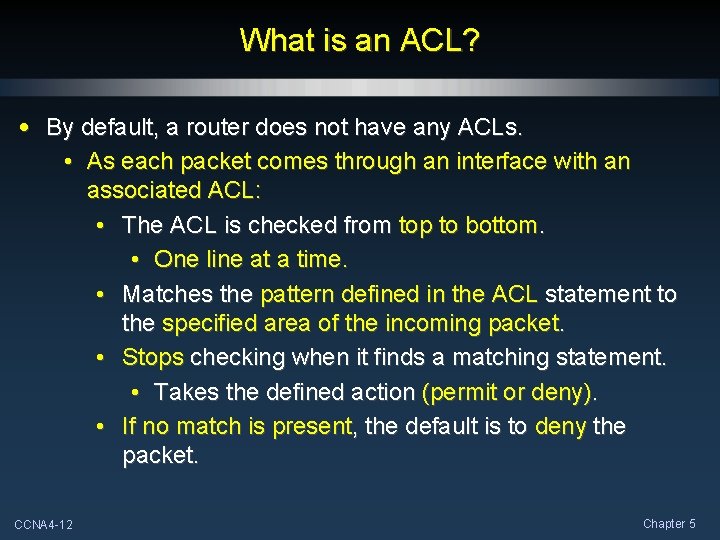 What is an ACL?

• By default, a router does not have any ACLs.
 • As each packet comes through an interface with an associated ACL:
  • The ACL is checked from top to bottom.
   • One line at a time.
  • Matches the pattern defined in the ACL statement to the specified area of the incoming packet.
  • Stops checking when it finds a matching statement.
   • Takes the defined action (permit or deny).
  • If no match is present, the default is to deny the packet.

CCNA4-12

Chapter 5